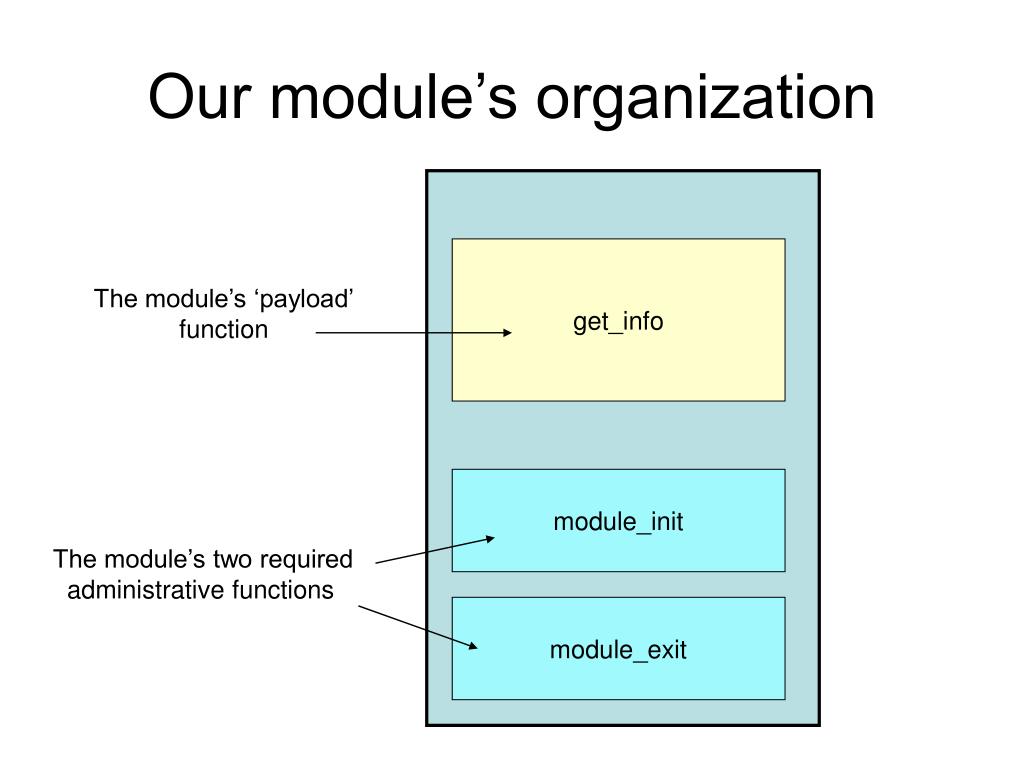 Our module’s organization

The module’s ‘payload’ function

get_info

The module’s two required administrative functions

module_init

module_exit